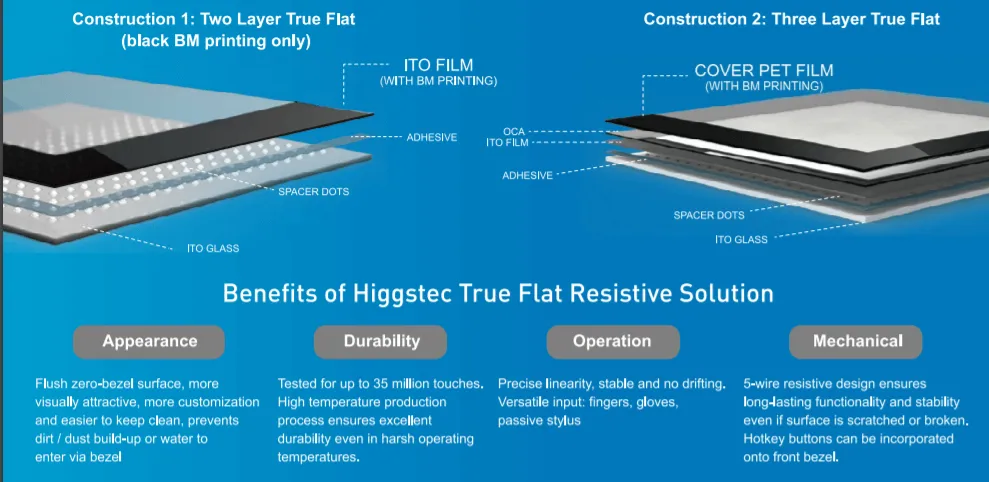 Construction 1: Two Layer True Flat
(black BM printing only)

ITO FILM
(WITH BM PRINTING)

ADHESIVE

SPACER DOTS

ITO GLASS

Construction 2: Three Layer True Flat

COVER PET FILM
(WITH BM PRINTING)

OCA

ITO FILM

ADHESIVE

SPACER DOTS

ITO GLASS

Benefits of Higgstec True Flat Resistive Solution

Appearance

Flush zero-bezel surface, more visually attractive, more customization and easier to keep clean, prevents dirt / dust build-up or water to enter via bezel

Durability

Tested for up to 35 million touches. High temperature production process ensures excellent durability even in harsh operating temperatures.

Operation

Precise linearity, stable and no drifting. Versatile input: fingers, gloves, passive stylus

Mechanical

5-wire resistive design ensures long-lasting functionality and stability even if surface is scratched or broken. Hotkey buttons can be incorporated onto front bezel.